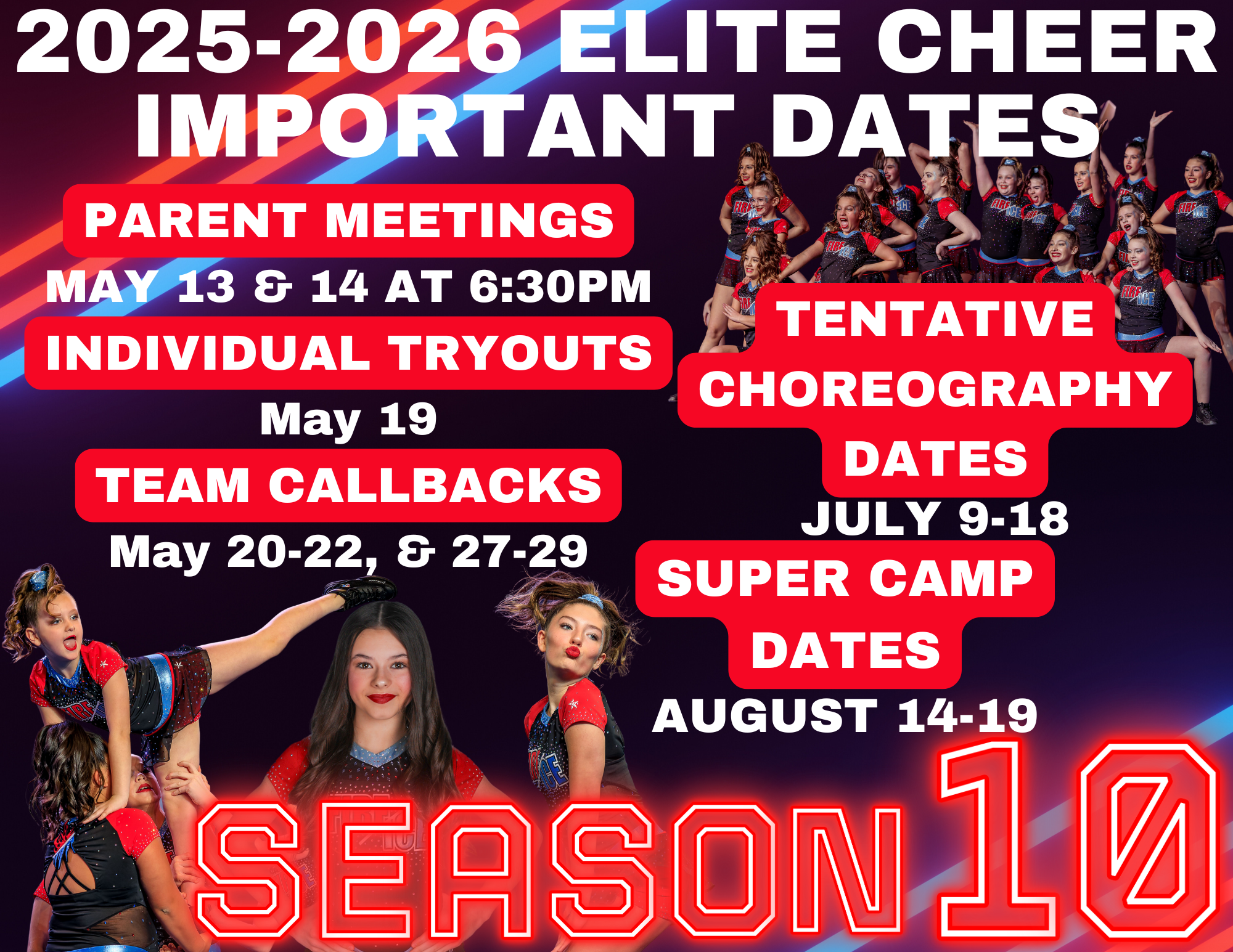 2025-2026 ELITE CHEER IMPORTANT DATES

PARENT MEETINGS
MAY 13 & 14 AT 6:30PM

INDIVIDUAL TRYOUTS
May 19

TEAM CALLBACKS
May 20-22, & 27-29

TENTATIVE CHOREOGRAPHY DATES
JULY 9-18

SUPER CAMP DATES
AUGUST 14-19

SEASON 10